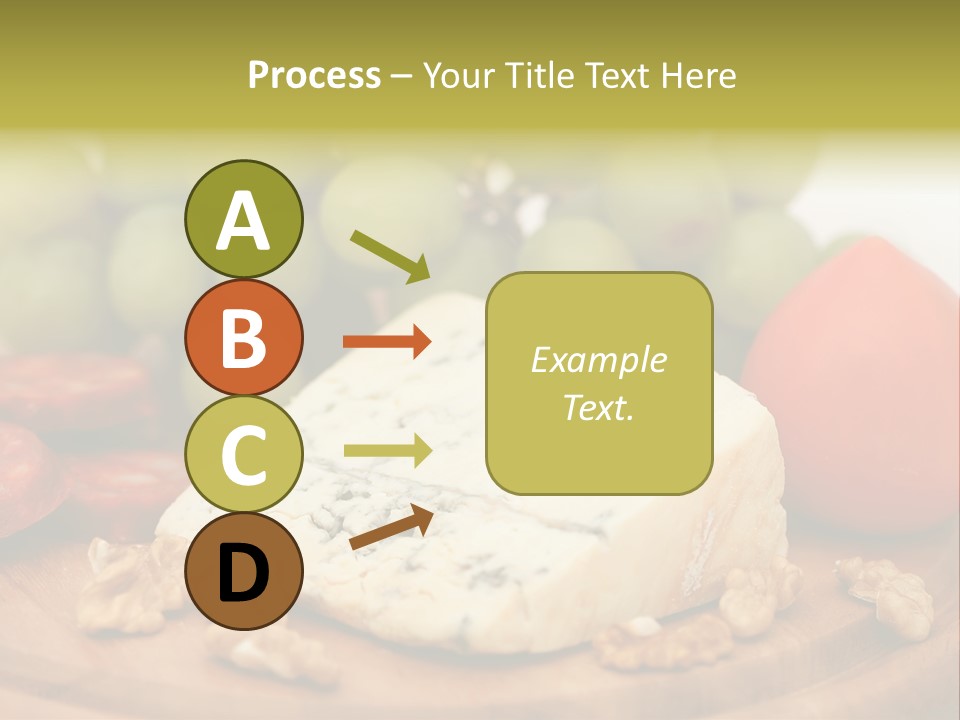 Process – Your Title Text Here

A

B

C

D

Example Text.